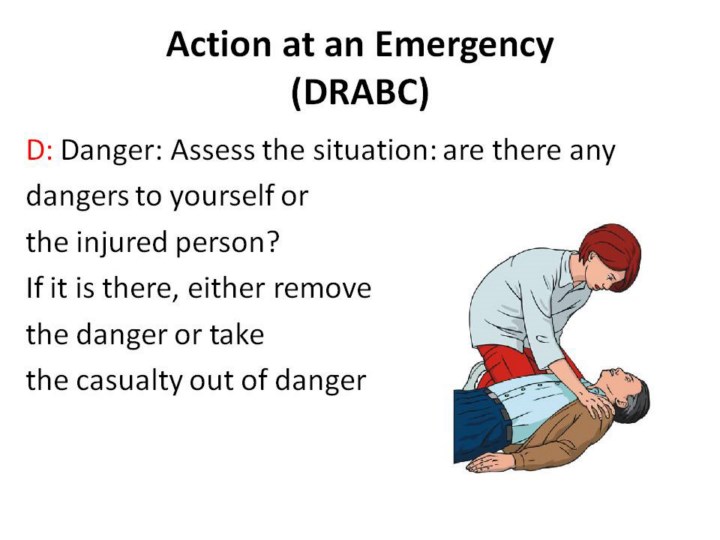 Action at an Emergency
(DRABC)

D: Danger: Assess the situation: are there any dangers to yourself or the injured person?
If it is there, either remove the danger or take the casualty out of danger